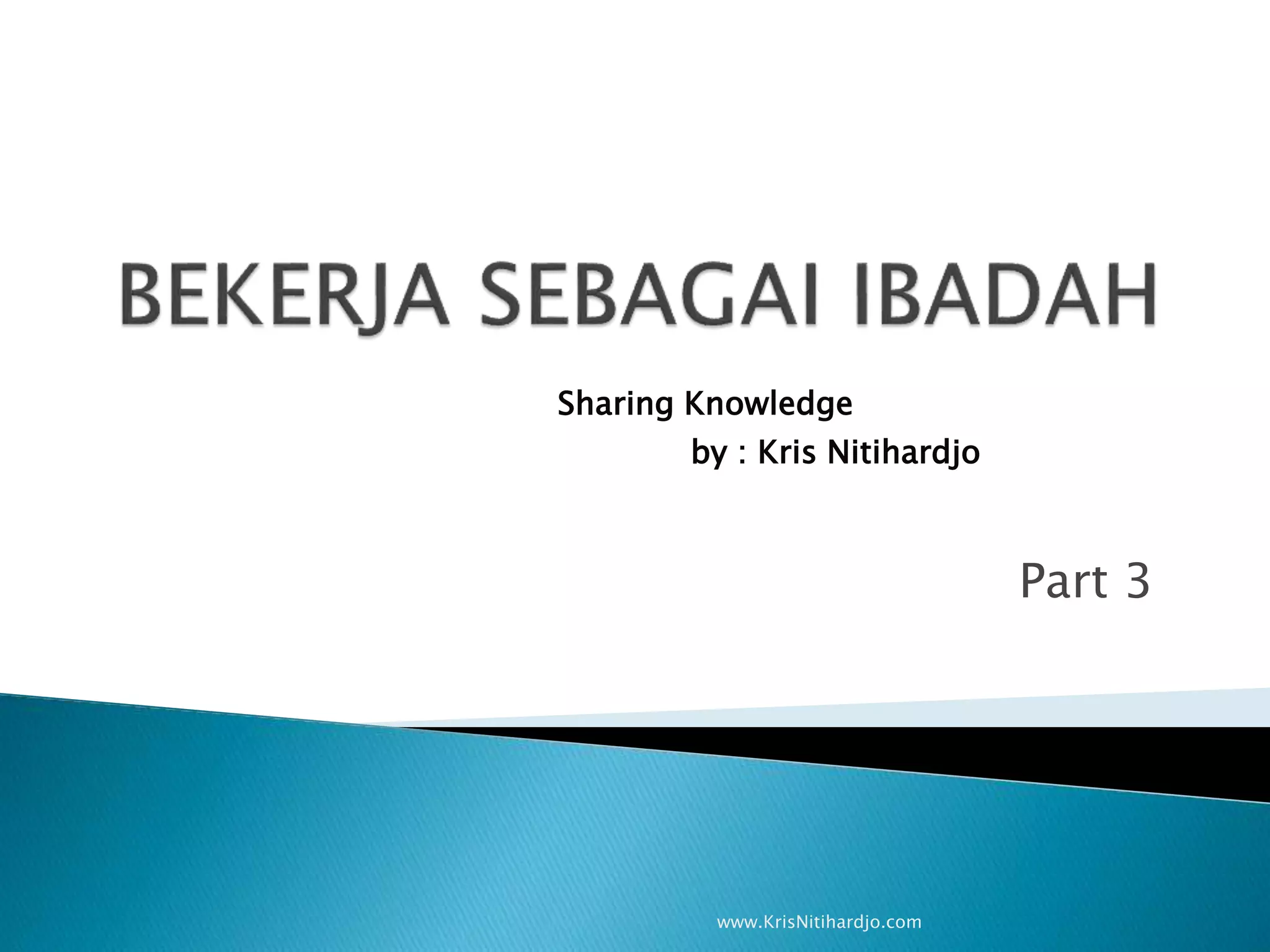 BEKERJA SEBAGAI IBADAH

Sharing Knowledge
by : Kris Nitihardjo

Part 3

www.KrisNitihardjo.com